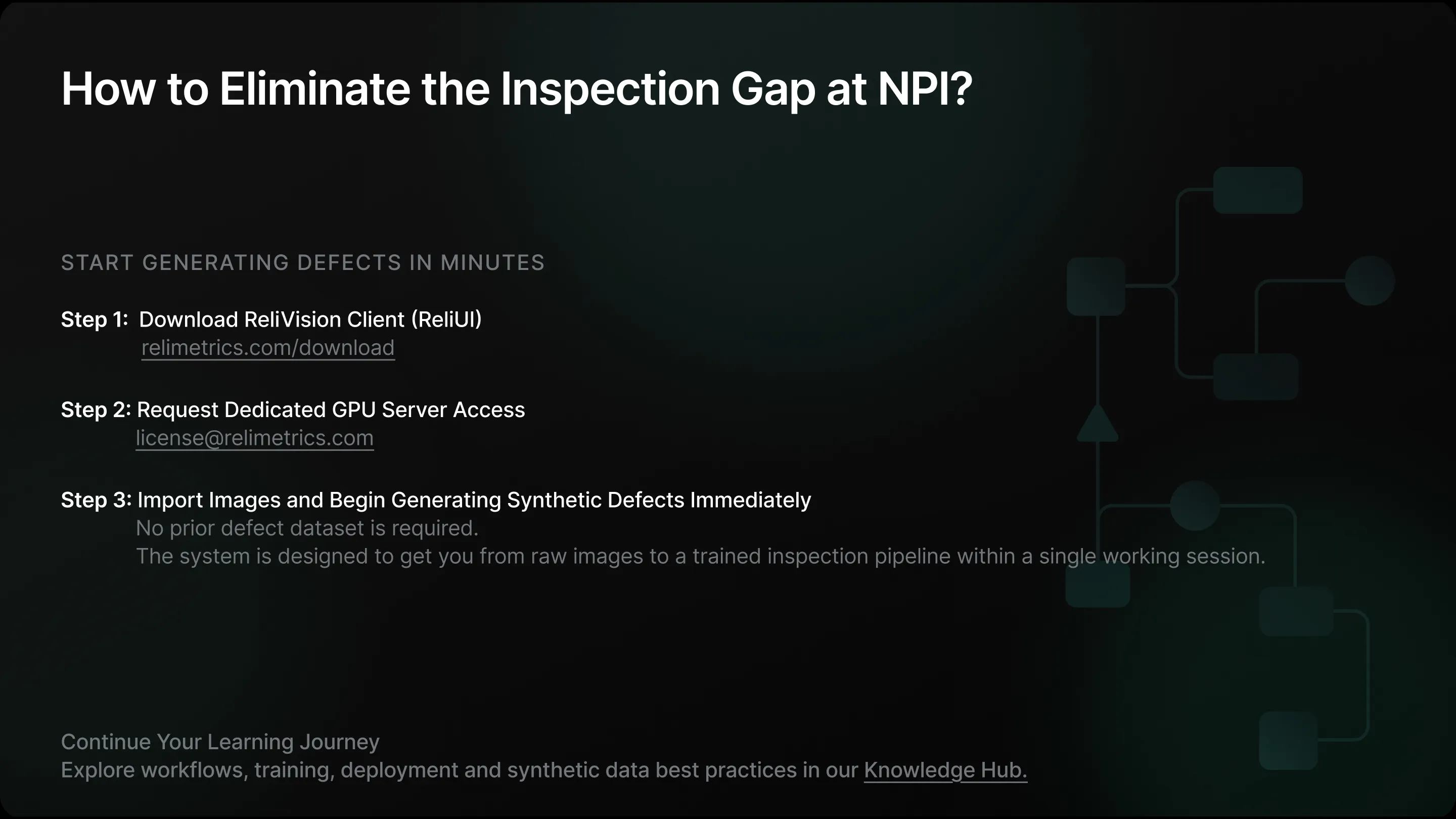 How to Eliminate the Inspection Gap at NPI?

START GENERATING DEFECTS IN MINUTES

Step 1: Download ReliVision Client (ReliUI)
relimetrics.com/download

Step 2: Request Dedicated GPU Server Access
license@relimetrics.com

Step 3: Import Images and Begin Generating Synthetic Defects Immediately
No prior defect dataset is required.
The system is designed to get you from raw images to a trained inspection pipeline within a single working session.

Continue Your Learning Journey
Explore workflows, training, deployment and synthetic data best practices in our Knowledge Hub.